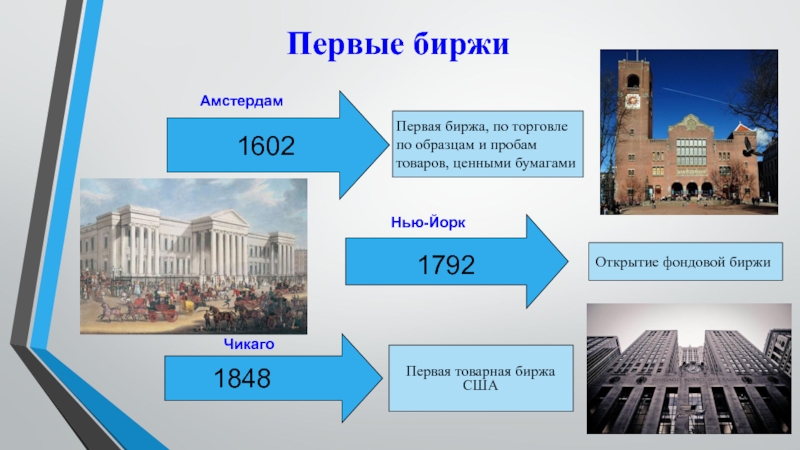 Первые биржи

Амстердам

1602

Первая биржа, по торговле по образцам и пробам товаров, ценными бумагами

Нью-Йорк

1792

Открытие фондовой биржи

Чикаго

1848

Первая товарная биржа США